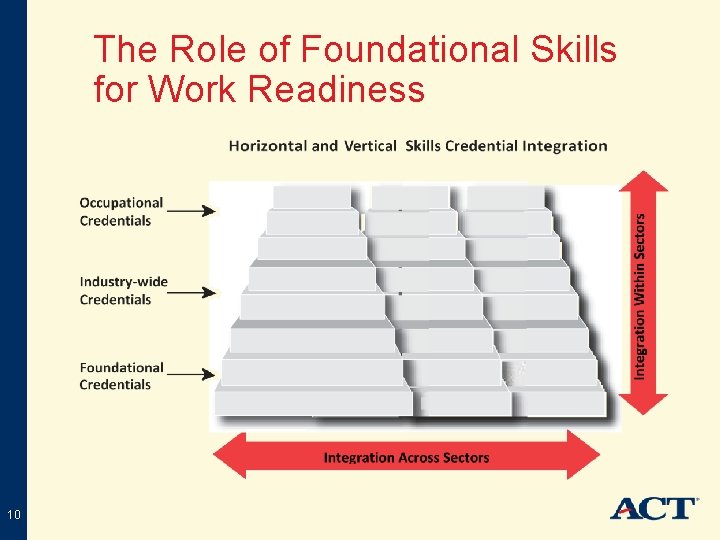 The Role of Foundational Skills for Work Readiness

Horizontal and Vertical Skills Credential Integration

Occupational Credentials

Industry-wide Credentials

Foundational Credentials

Integration Within Sectors

Integration Across Sectors

10

ACT